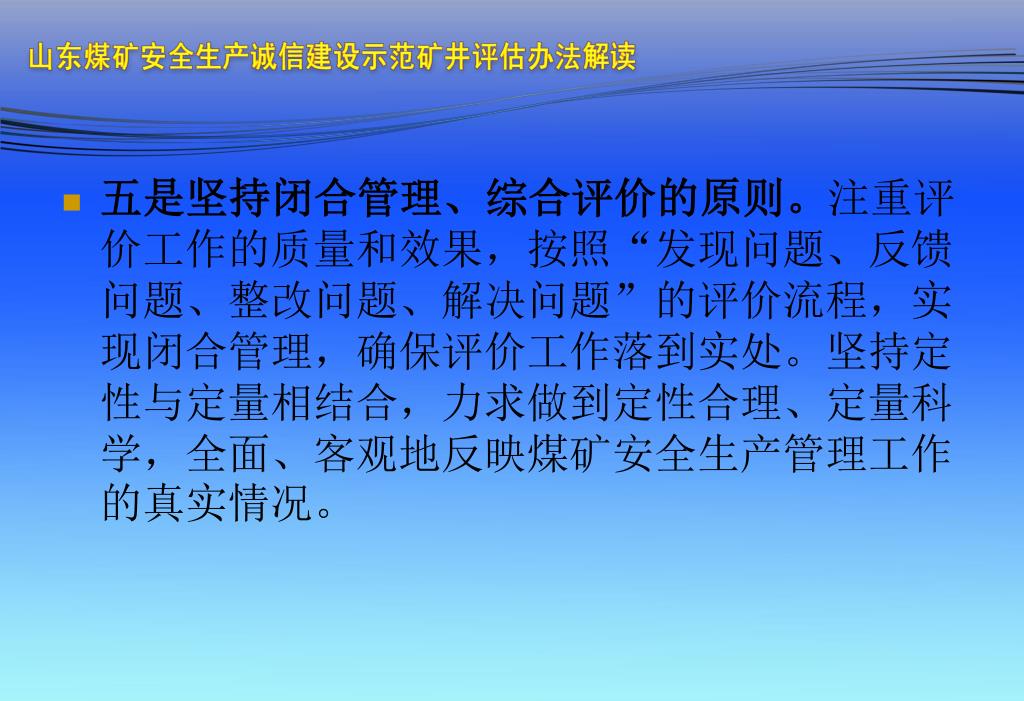 山东煤矿安全生产诚信建设示范矿井评估办法解读

五是坚持闭合管理、综合评价的原则。注重评价工作的质量和效果，按照“发现问题、反馈问题、整改问题、解决问题”的评价流程，实现闭合管理，确保评价工作落到实处。坚持定性与定量相结合，力求做到定性合理、定量科学，全面、客观地反映煤矿安全生产管理工作的真实情况。